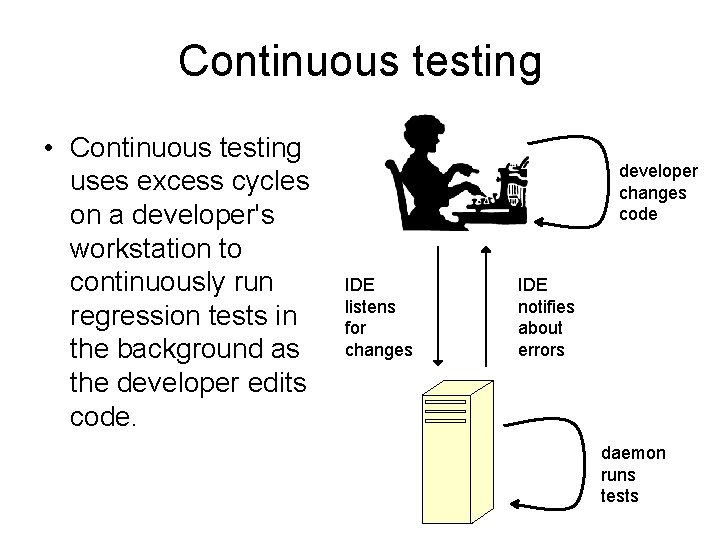 Continuous testing

• Continuous testing uses excess cycles on a developer's workstation to continuously run regression tests in the background as the developer edits code.

developer changes code

IDE listens for changes

IDE notifies about errors

daemon runs tests